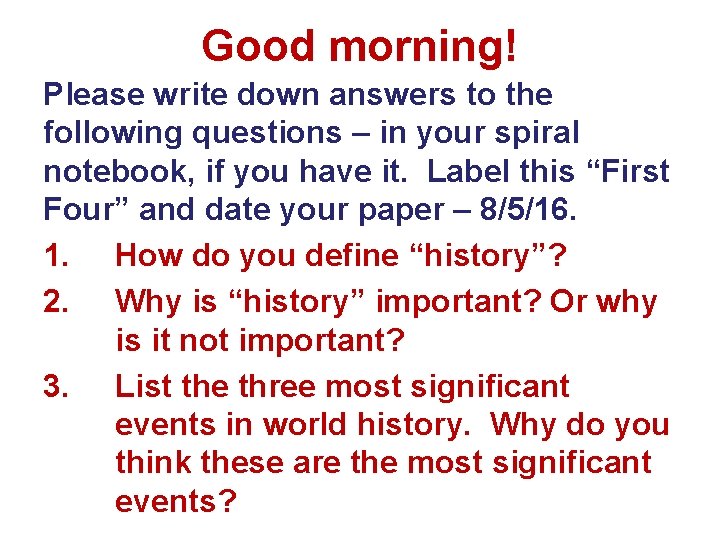 Good morning!

Please write down answers to the following questions – in your spiral notebook, if you have it.  Label this “First Four” and date your paper – 8/5/16.

1. How do you define “history”?

2. Why is “history” important? Or why is it not important?

3. List the three most significant events in world history.  Why do you think these are the most significant events?